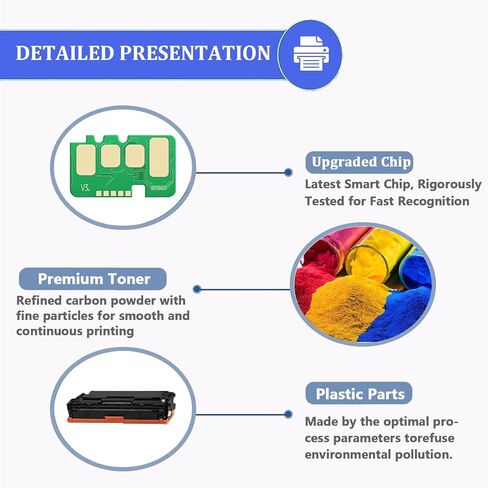 DETAILED PRESENTATION

V3.

Upgraded Chip
Latest Smart Chip, Rigorously Tested for Fast Recognition

Premium Toner
Refined carbon powder with fine particles for smooth and continuous printing

Plastic Parts
Made by the optimal process parameters torefuse environmental pollution.